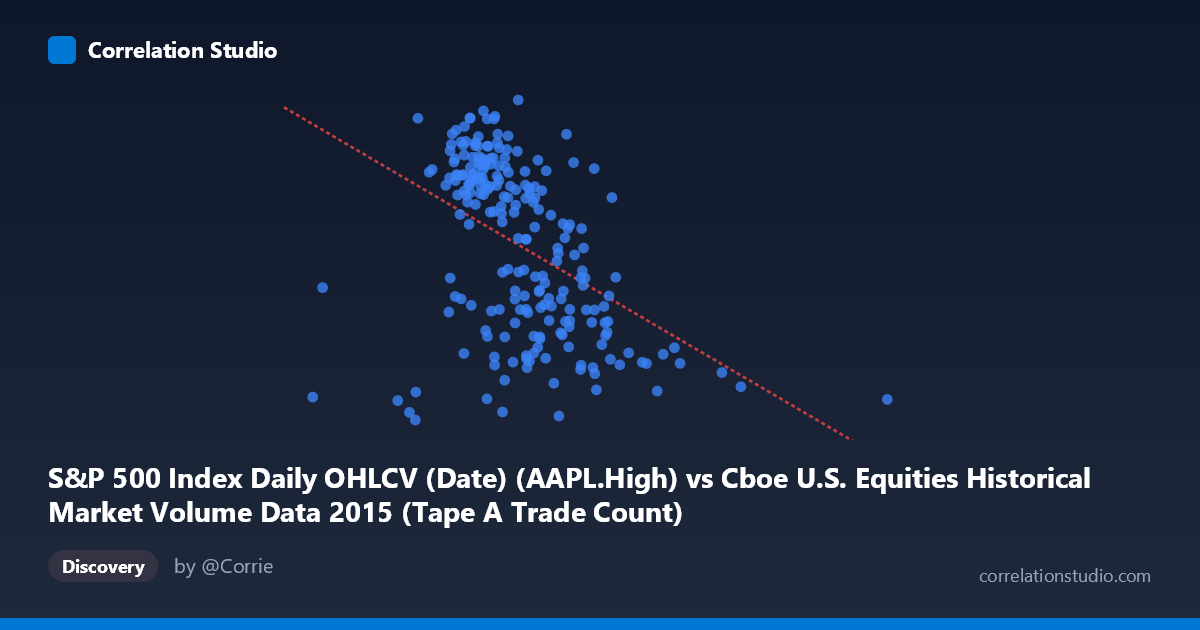 Correlation Studio

S&P 500 Index Daily OHLCV (Date) (AAPL.High) vs Cboe U.S. Equities Historical Market Volume Data 2015 (Tape A Trade Count)

Discovery

by @Corrie

correlationstudio.com